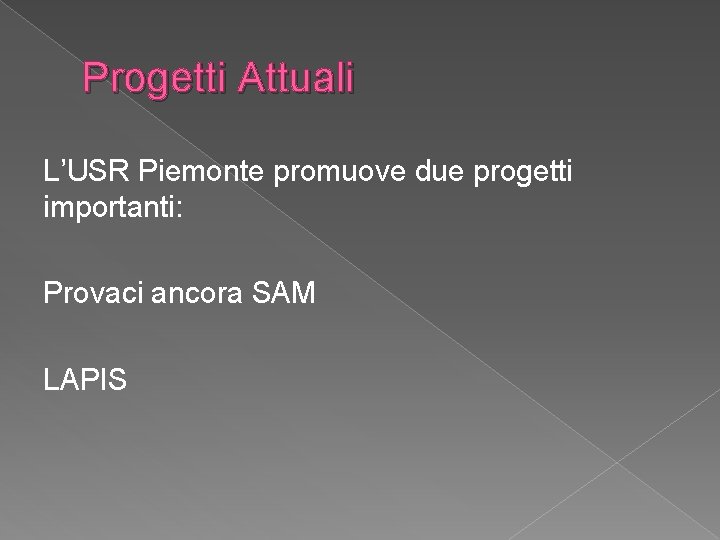 Progetti Attuali

L’USR Piemonte promuove due progetti importanti:

Provaci ancora SAM

LAPIS